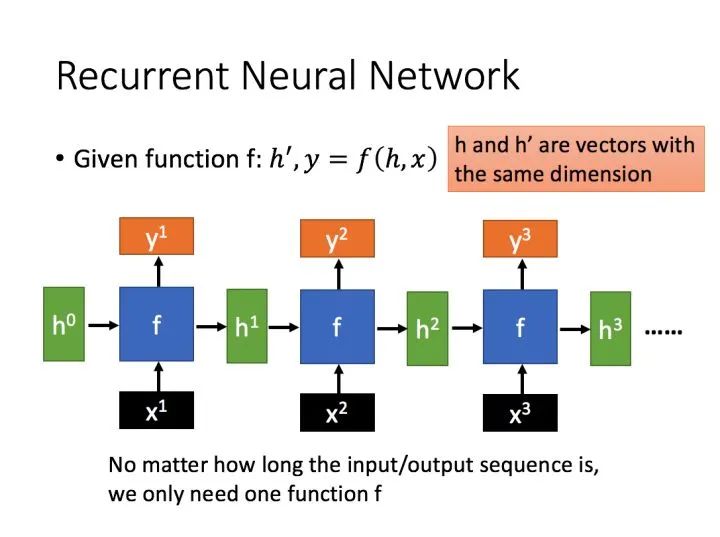 Recurrent Neural Network

• Given function f: $h', y = f(h, x)$

h and h' are vectors with the same dimension

$y^1$

$y^2$

$y^3$

$h^0$

f

$h^1$

f

$h^2$

f

$h^3$

……

$x^1$

$x^2$

$x^3$

No matter how long the input/output sequence is, we only need one function f